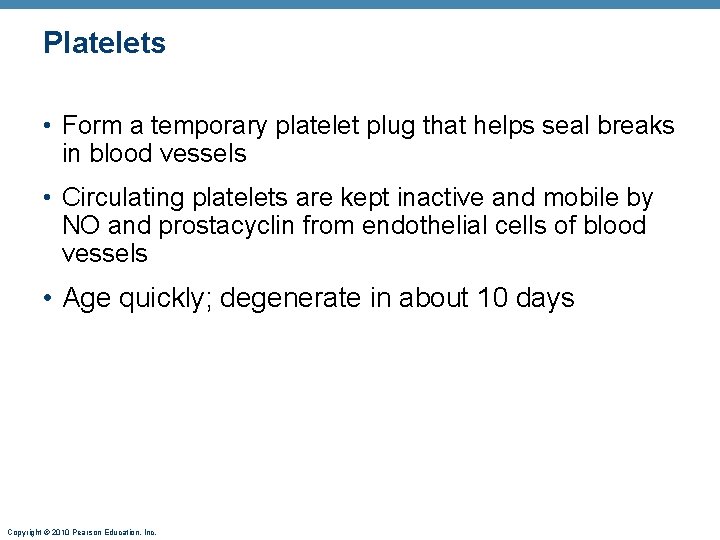 Platelets

• Form a temporary platelet plug that helps seal breaks in blood vessels

• Circulating platelets are kept inactive and mobile by NO and prostacyclin from endothelial cells of blood vessels

• Age quickly; degenerate in about 10 days

Copyright © 2010 Pearson Education, Inc.